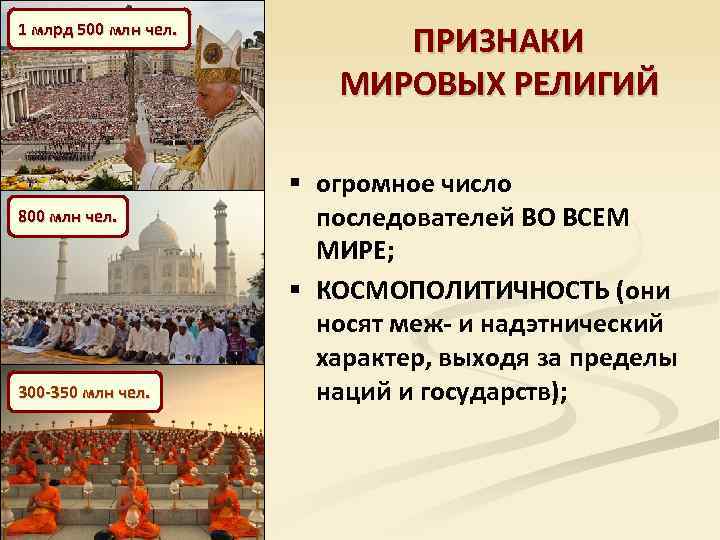 1 млрд 500 млн чел.

800 млн чел.

300-350 млн чел.

ПРИЗНАКИ МИРОВЫХ РЕЛИГИЙ

▪ огромное число последователей ВО ВСЕМ МИРЕ;
▪ КОСМОПОЛИТИЧНОСТЬ (они носят меж- и надэтнический характер, выходя за пределы наций и государств);